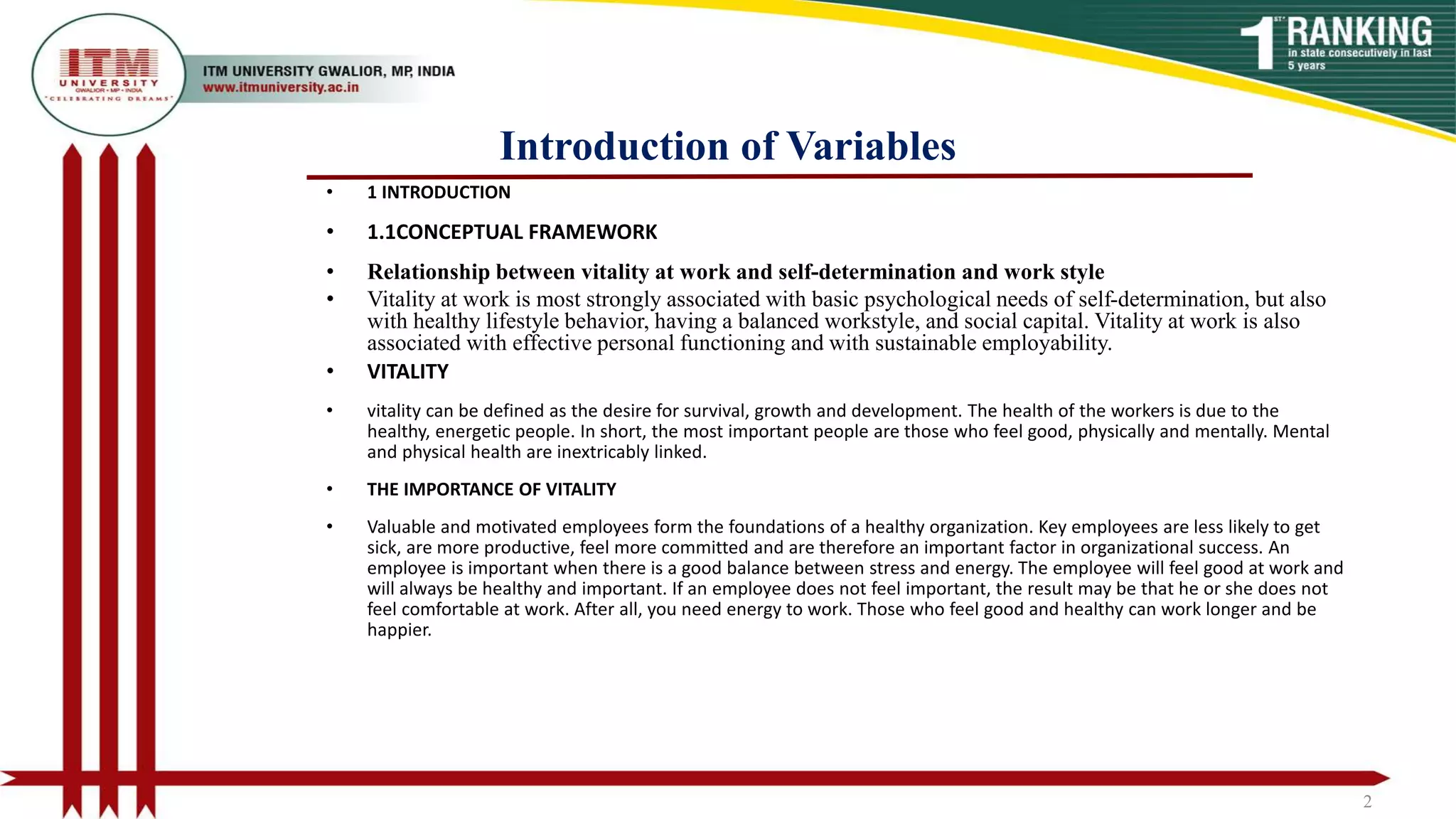 ITM
UNIVERSITY
GWALIOR • MP • INDIA
"CELEBRATING DREAMS"

ITM UNIVERSITY GWALIOR, MP, INDIA
www.itmuniversity.ac.in

1ST RANKING
in state consecutively in last 5 years

Introduction of Variables

• 1 INTRODUCTION

• 1.1CONCEPTUAL FRAMEWORK

• Relationship between vitality at work and self-determination and work style

• Vitality at work is most strongly associated with basic psychological needs of self-determination, but also with healthy lifestyle behavior, having a balanced workstyle, and social capital. Vitality at work is also associated with effective personal functioning and with sustainable employability.

• VITALITY

• vitality can be defined as the desire for survival, growth and development. The health of the workers is due to the healthy, energetic people. In short, the most important people are those who feel good, physically and mentally. Mental and physical health are inextricably linked.

• THE IMPORTANCE OF VITALITY

• Valuable and motivated employees form the foundations of a healthy organization. Key employees are less likely to get sick, are more productive, feel more committed and are therefore an important factor in organizational success. An employee is important when there is a good balance between stress and energy. The employee will feel good at work and will always be healthy and important. If an employee does not feel important, the result may be that he or she does not feel comfortable at work. After all, you need energy to work. Those who feel good and healthy can work longer and be happier.

2